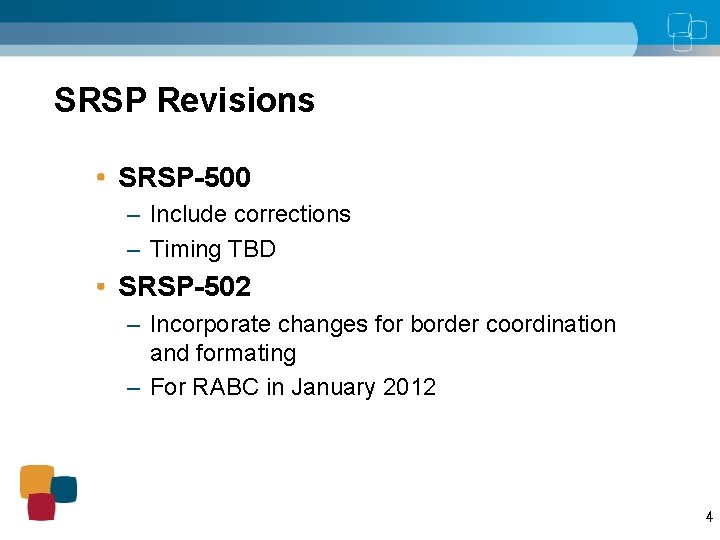 SRSP Revisions

• SRSP-500
– Include corrections
– Timing TBD
• SRSP-502
– Incorporate changes for border coordination and formating
– For RABC in January 2012

4